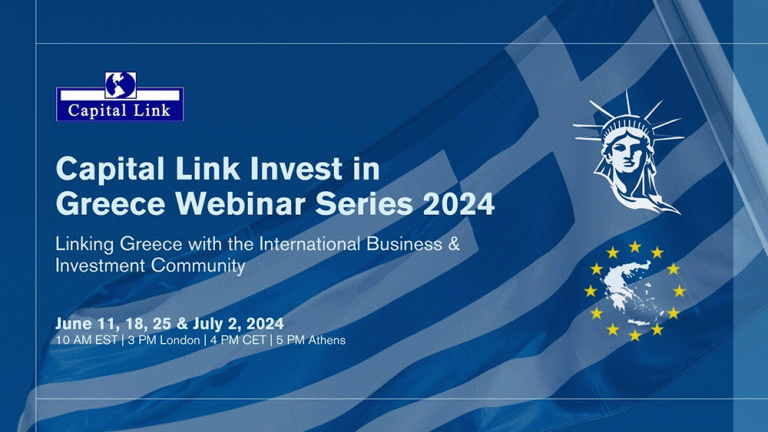 Capital Link

Capital Link Invest in Greece Webinar Series 2024

Linking Greece with the International Business & Investment Community

June 11, 18, 25 & July 2, 2024
10 AM EST | 3 PM London | 4 PM CET | 5 PM Athens